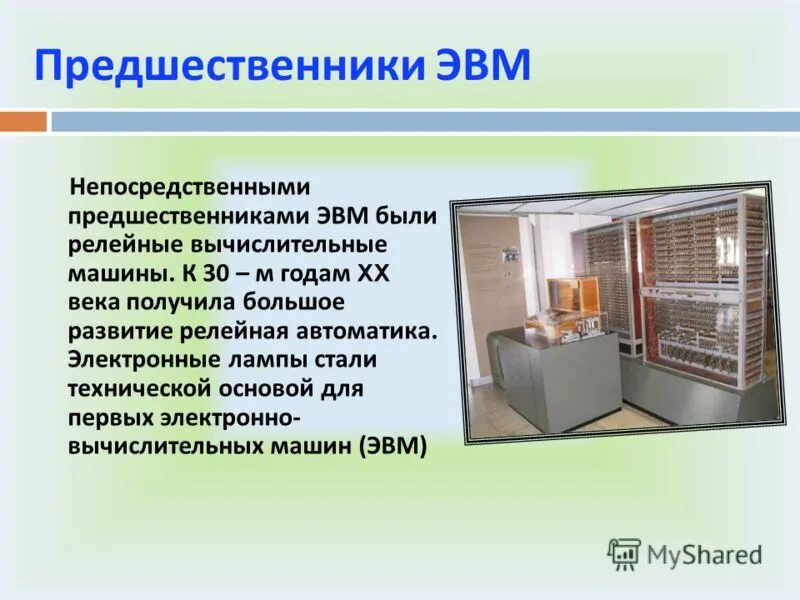 Предшественники ЭВМ

Непосредственными предшественниками ЭВМ были релейные вычислительные машины. К 30 – м годам XX века получила большое развитие релейная автоматика. Электронные лампы стали технической основой для первых электронно-вычислительных машин (ЭВМ)

MyShared